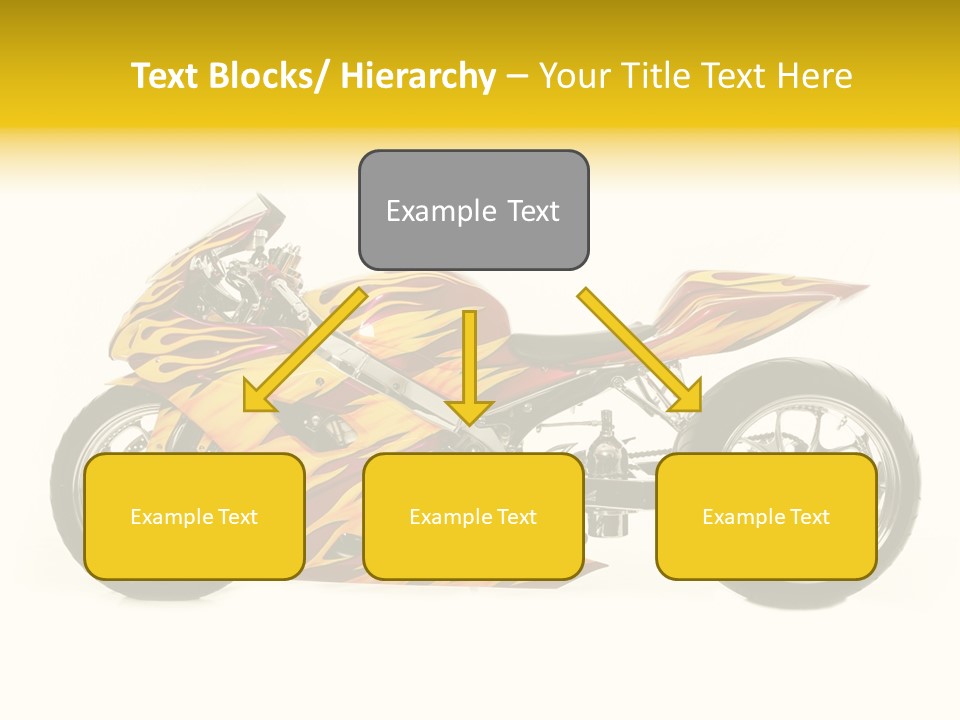 Text Blocks/ Hierarchy – Your Title Text Here

Example Text

Example Text

Example Text

Example Text